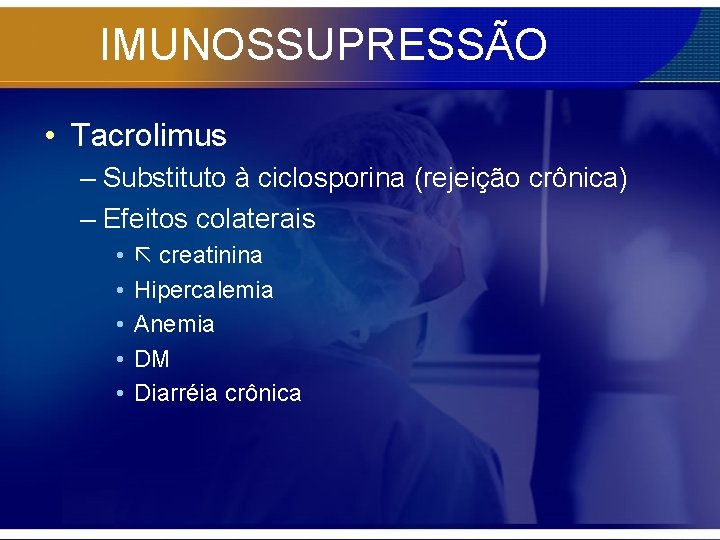 IMUNOSSUPRESSÃO

• Tacrolimus
– Substituto à ciclosporina (rejeição crônica)
– Efeitos colaterais
• ↖ creatinina
• Hipercalemia
• Anemia
• DM
• Diarréia crônica